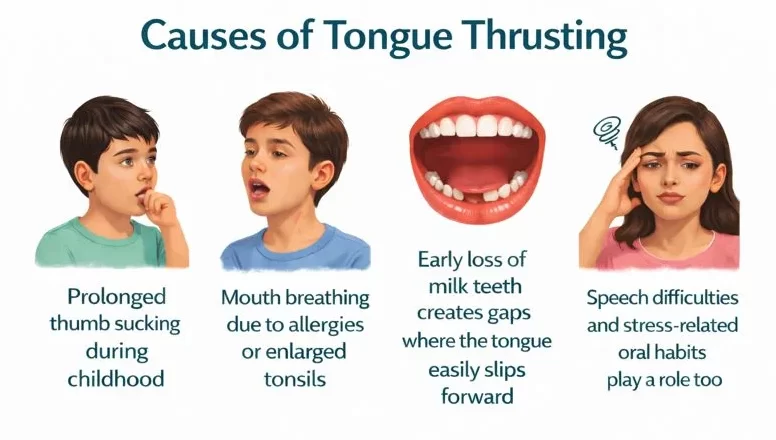 Causes of Tongue Thrusting

Prolonged thumb sucking during childhood

Mouth breathing due to allergies or enlarged tonsils

Early loss of milk teeth creates gaps where the tongue easily slips forward

Speech difficulties and stress-related oral habits play a role too